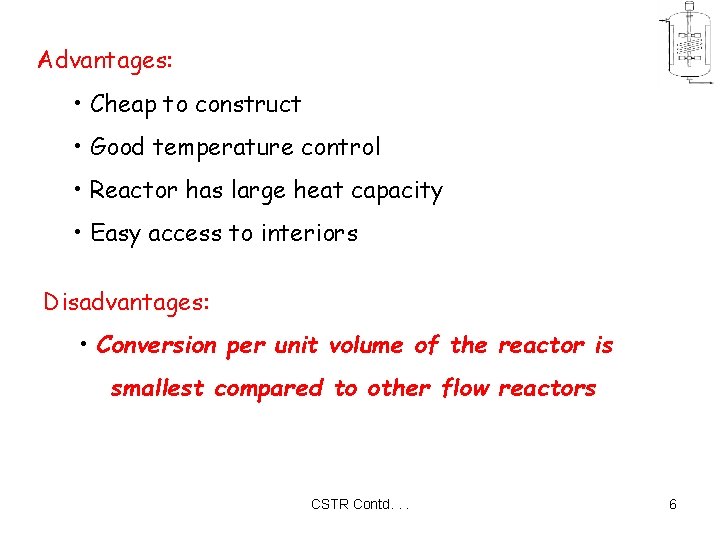 Advantages:

• Cheap to construct

• Good temperature control

• Reactor has large heat capacity

• Easy access to interiors

Disadvantages:

• Conversion per unit volume of the reactor is smallest compared to other flow reactors

CSTR Contd. . .

6